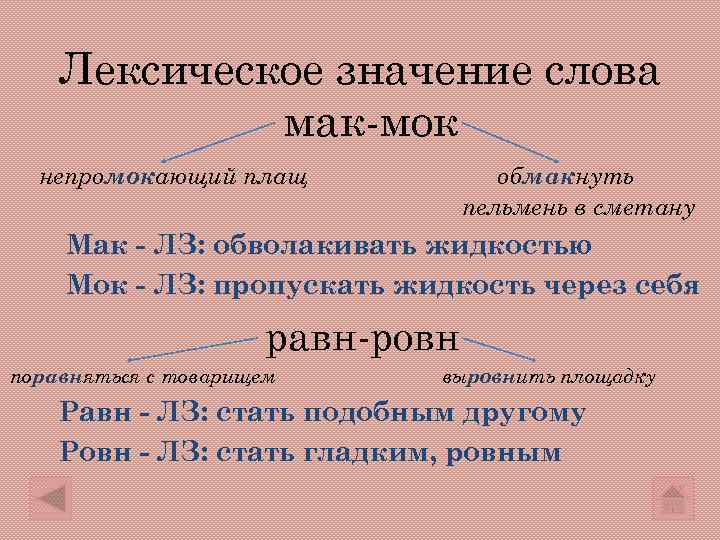 Лексическое значение слова

мак-мок

непромокающий плащ

обмакнуть пельмень в сметану

Мак - ЛЗ: обволакивать жидкостью

Мок - ЛЗ: пропускать жидкость через себя

равн-ровн

поравняться с товарищем

выровнить площадку

Равн - ЛЗ: стать подобным другому

Ровн - ЛЗ: стать гладким, ровным